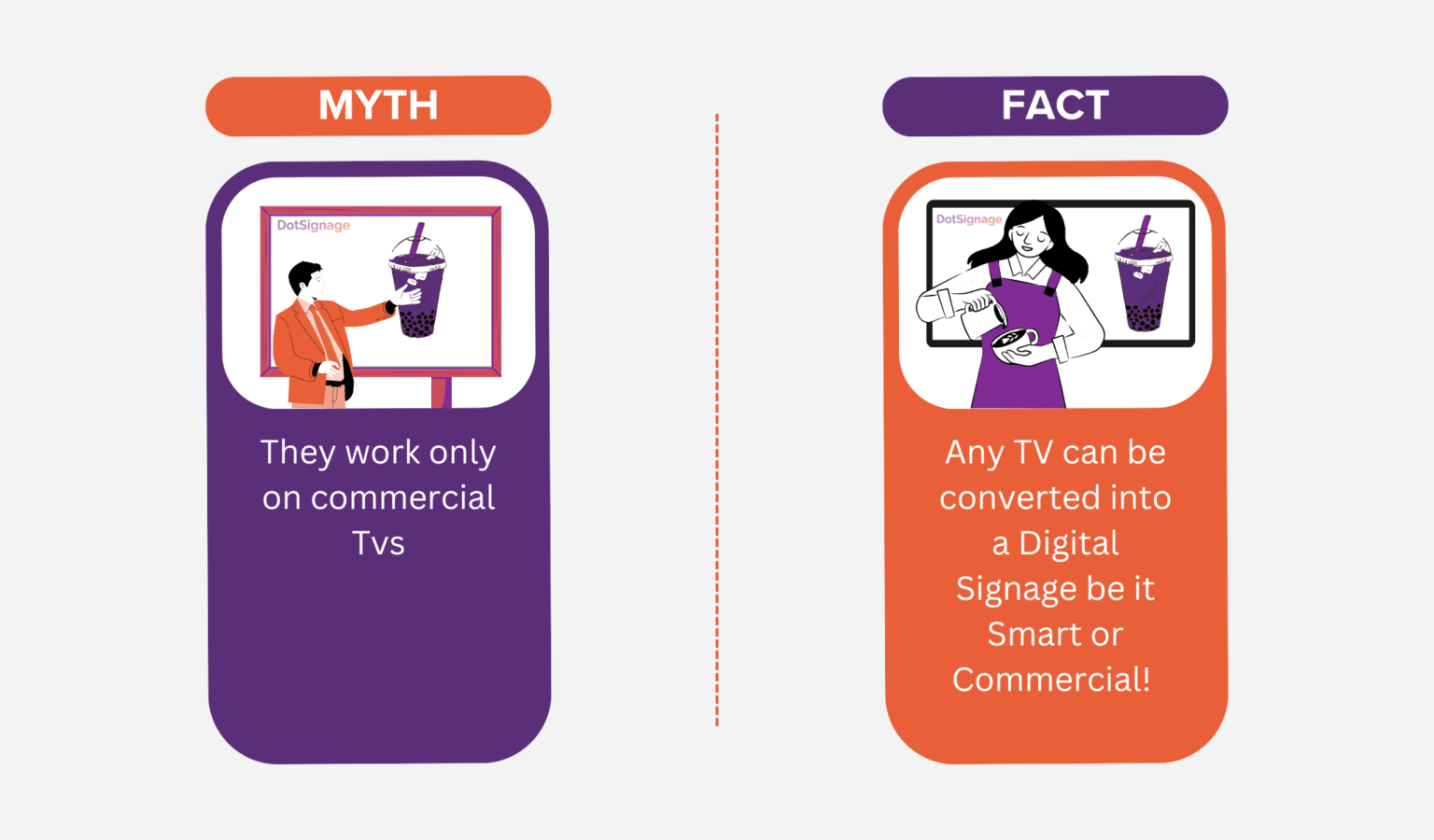 MYTH

DotSignage

They work only on commercial Tvs

FACT

DotSignage

Any TV can be converted into a Digital Signage be it Smart or Commercial!